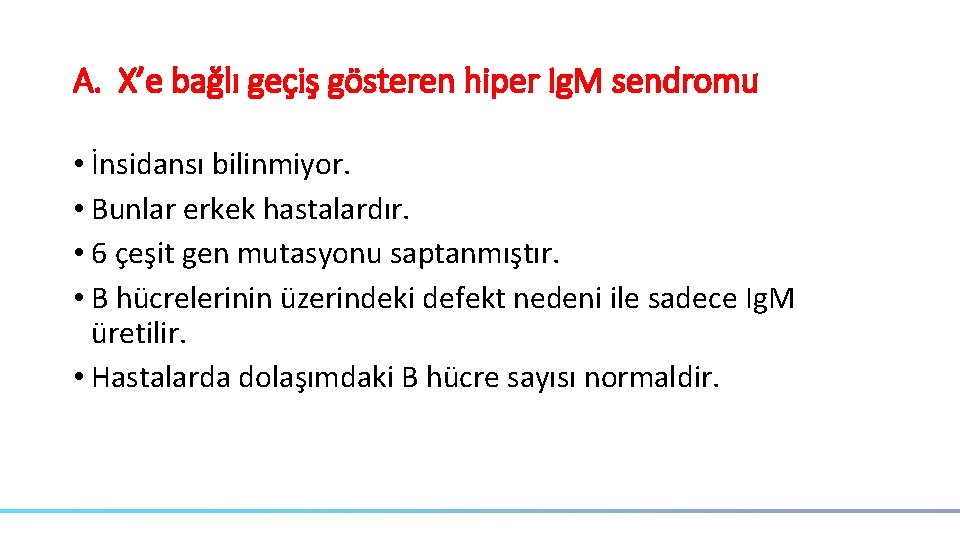 A. X’e bağlı geçiş gösteren hiper IgM sendromu

• İnsidansı bilinmiyor.
• Bunlar erkek hastalardır.
• 6 çeşit gen mutasyonu saptanmıştır.
• B hücrelerinin üzerindeki defekt nedeni ile sadece IgM üretilir.
• Hastalarda dolaşımdaki B hücre sayısı normaldir.